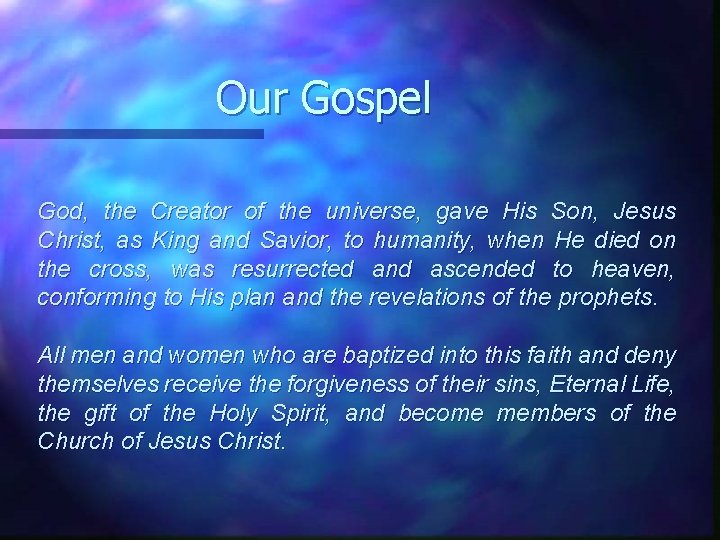 Our Gospel

God, the Creator of the universe, gave His Son, Jesus Christ, as King and Savior, to humanity, when He died on the cross, was resurrected and ascended to heaven, conforming to His plan and the revelations of the prophets.

All men and women who are baptized into this faith and deny themselves receive the forgiveness of their sins, Eternal Life, the gift of the Holy Spirit, and become members of the Church of Jesus Christ.